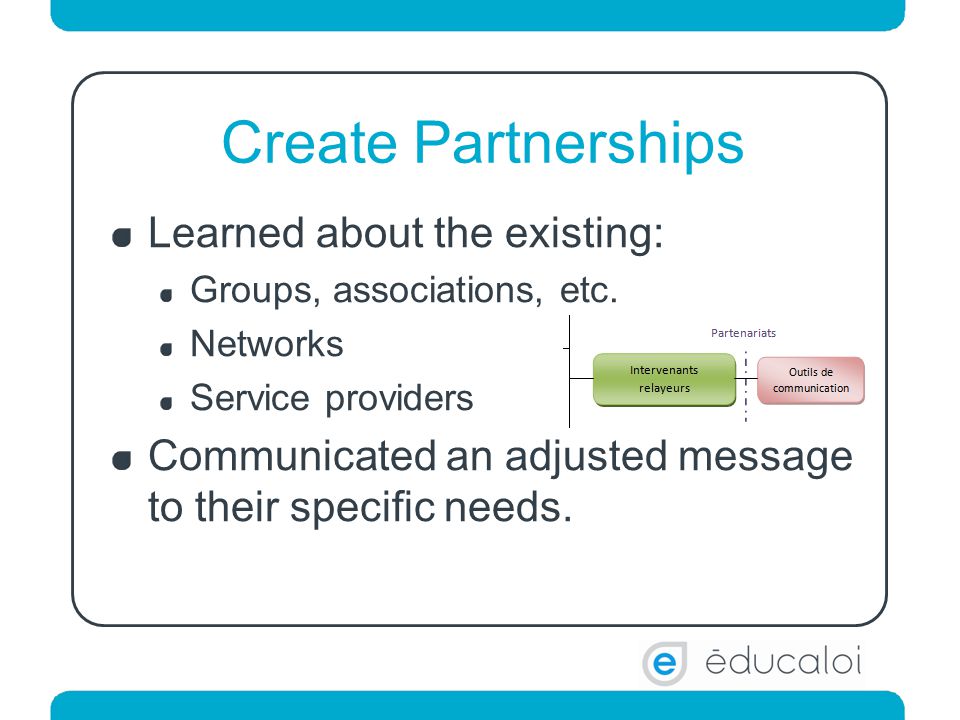 Create Partnerships

Learned about the existing:

Groups, associations, etc.

Networks

Service providers

Partenariats

Intervenants relayeurs

Outils de communication

Communicated an adjusted message to their specific needs.

e ēducaloi